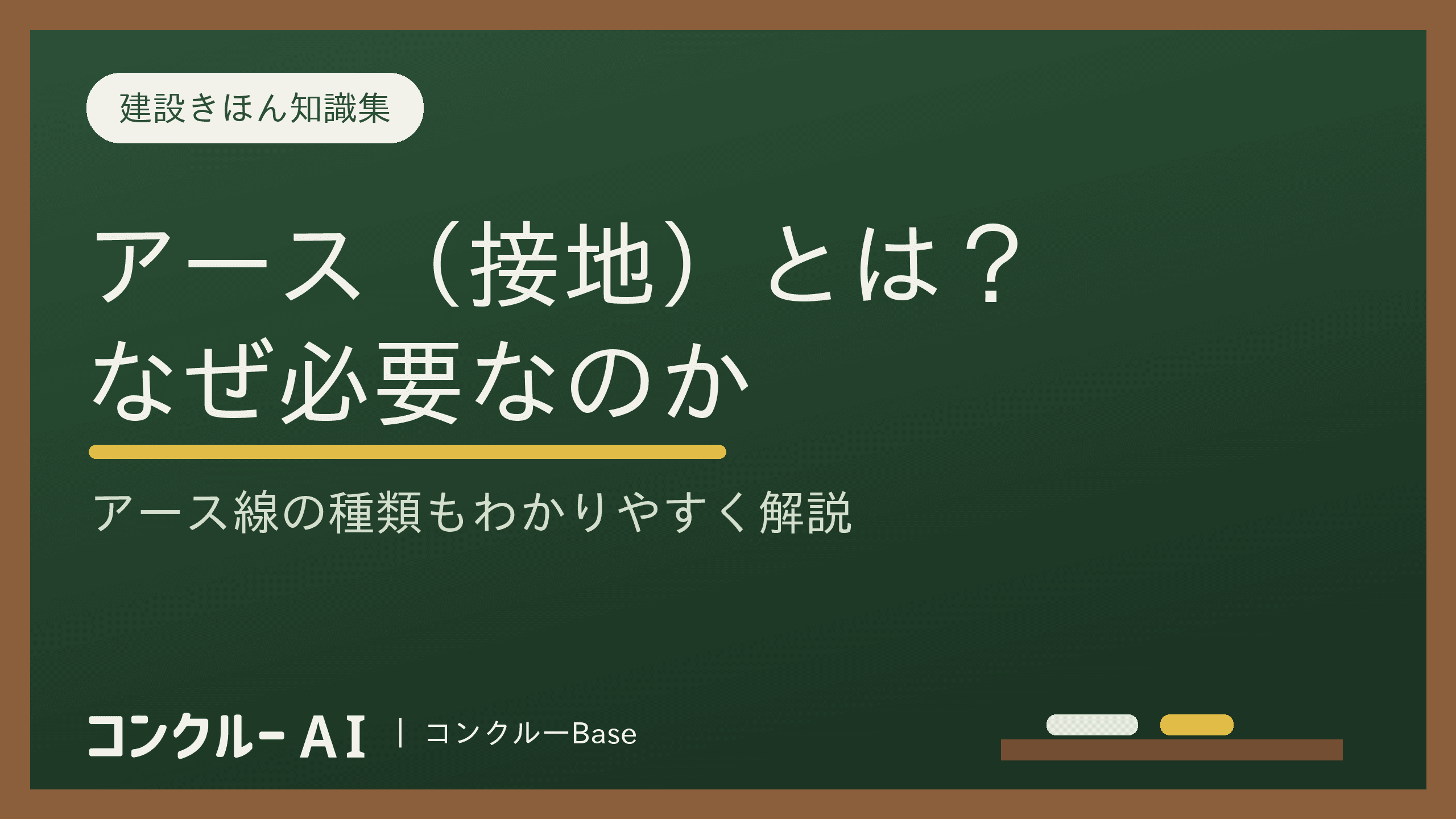 建設きほん知識集

アース（接地）とは？
なぜ必要なのか

アース線の種類もわかりやすく解説

コンクルー AI | コンクルーBase